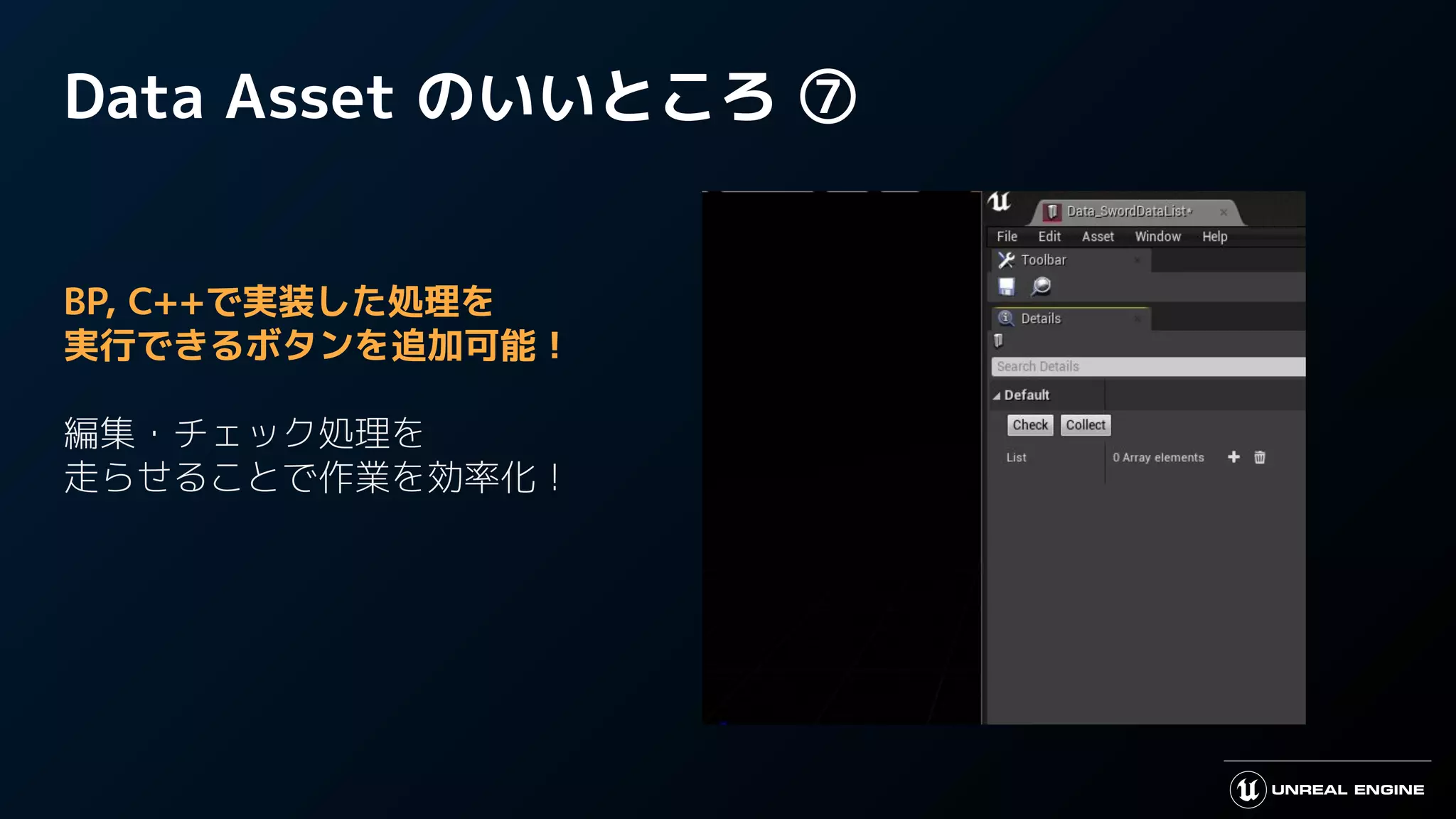 Data Asset のいいところ ⑦

BP, C++で実装した処理を
実行できるボタンを追加可能！

編集・チェック処理を
走らせることで作業を効率化！

Data_SwordDataList*
File Edit Asset Window Help
Toolbar
Details
Search Details
Default
Check Collect
List 0 Array elements

UNREAL ENGINE